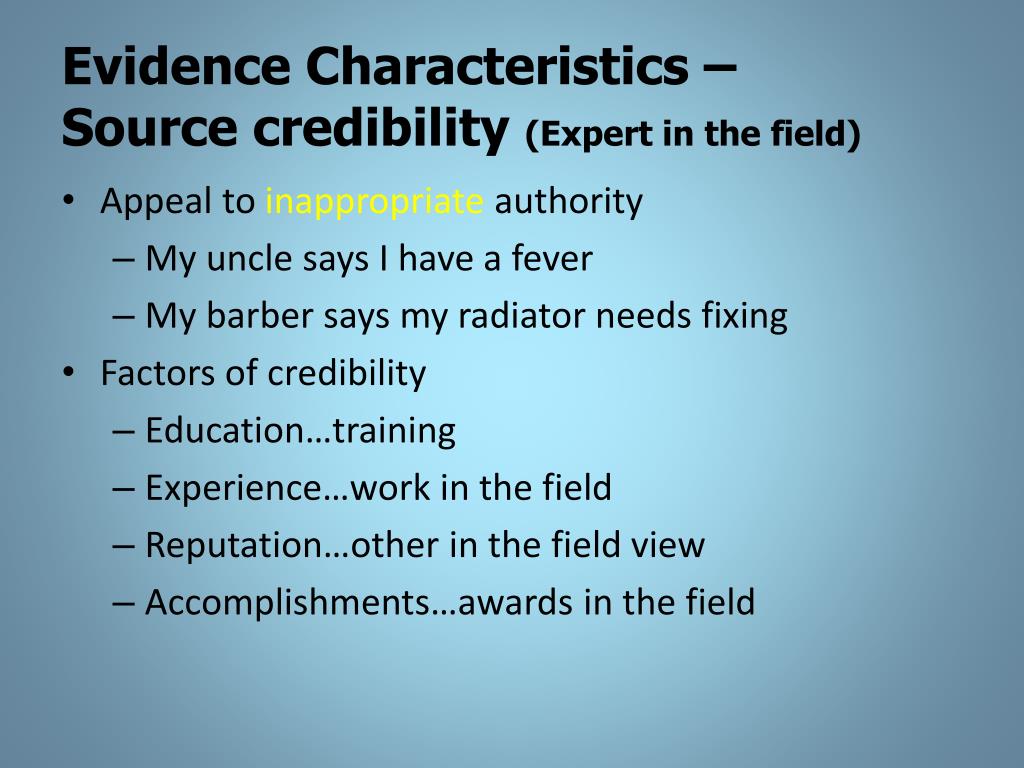 Evidence Characteristics – Source credibility (Expert in the field)

• Appeal to inappropriate authority
– My uncle says I have a fever
– My barber says my radiator needs fixing
• Factors of credibility
– Education…training
– Experience…work in the field
– Reputation…other in the field view
– Accomplishments…awards in the field